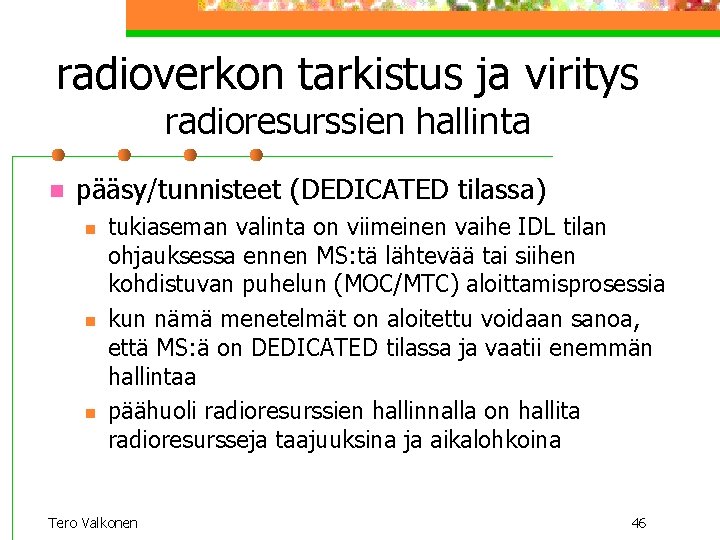 radioverkon tarkistus ja viritys
radioresurssien hallinta

pääsy/tunnisteet (DEDICATED tilassa)

tukiaseman valinta on viimeinen vaihe IDL tilan ohjauksessa ennen MS:tä lähtevää tai siihen kohdistuvan puhelun (MOC/MTC) aloittamisprosessia

kun nämä menetelmät on aloitettu voidaan sanoa, että MS:ä on DEDICATED tilassa ja vaatii enemmän hallintaa

päähuoli radioresurssien hallinnalla on hallita radioresursseja taajuuksina ja aikalohkoina

Tero Valkonen

46